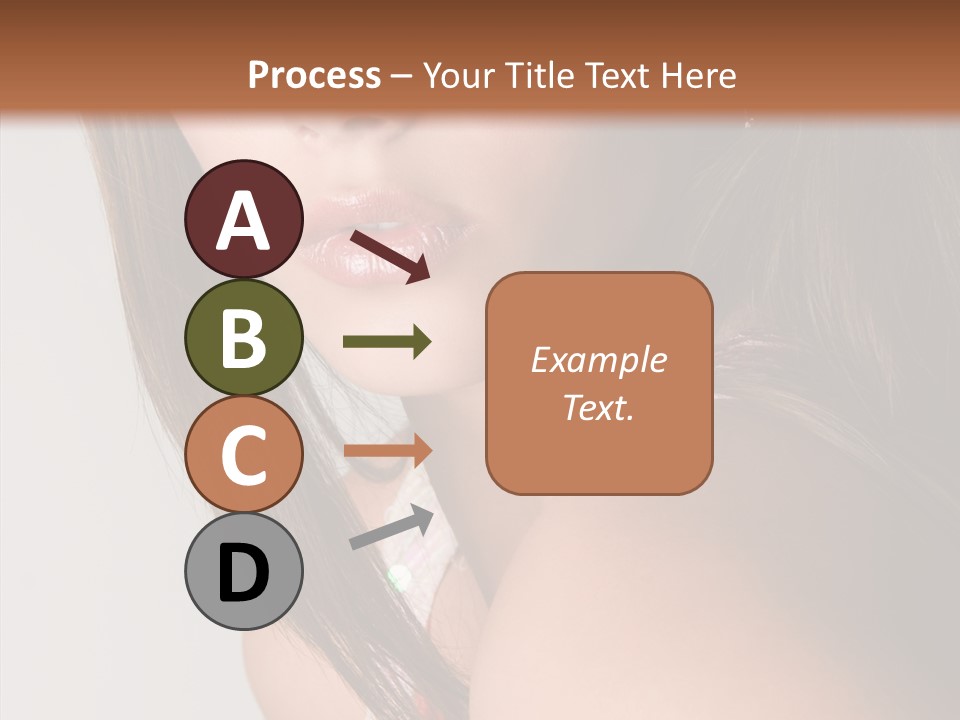 Process – Your Title Text Here

A

B

C

D

Example Text.